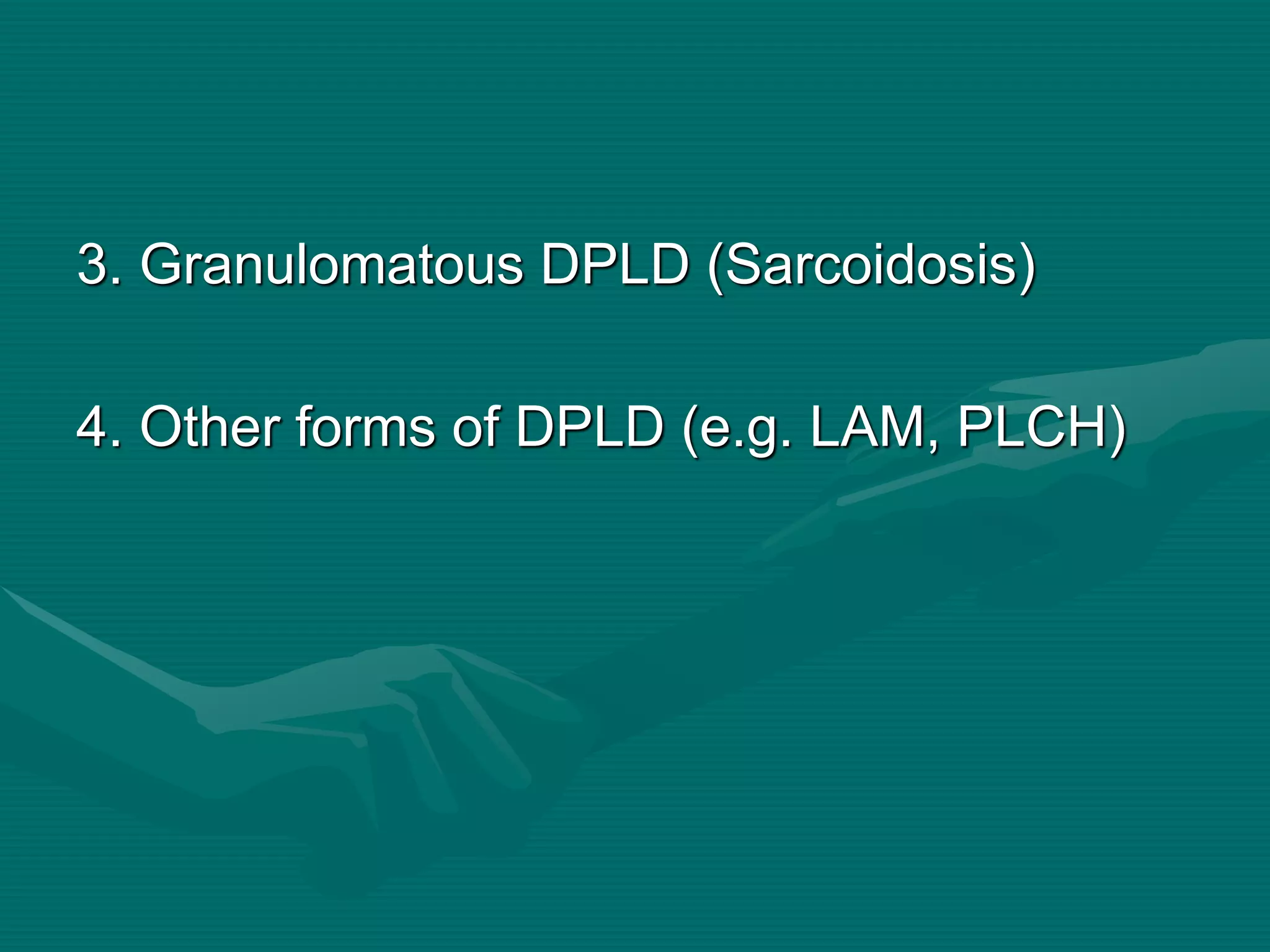 3. Granulomatous DPLD (Sarcoidosis)

4. Other forms of DPLD (e.g. LAM, PLCH)